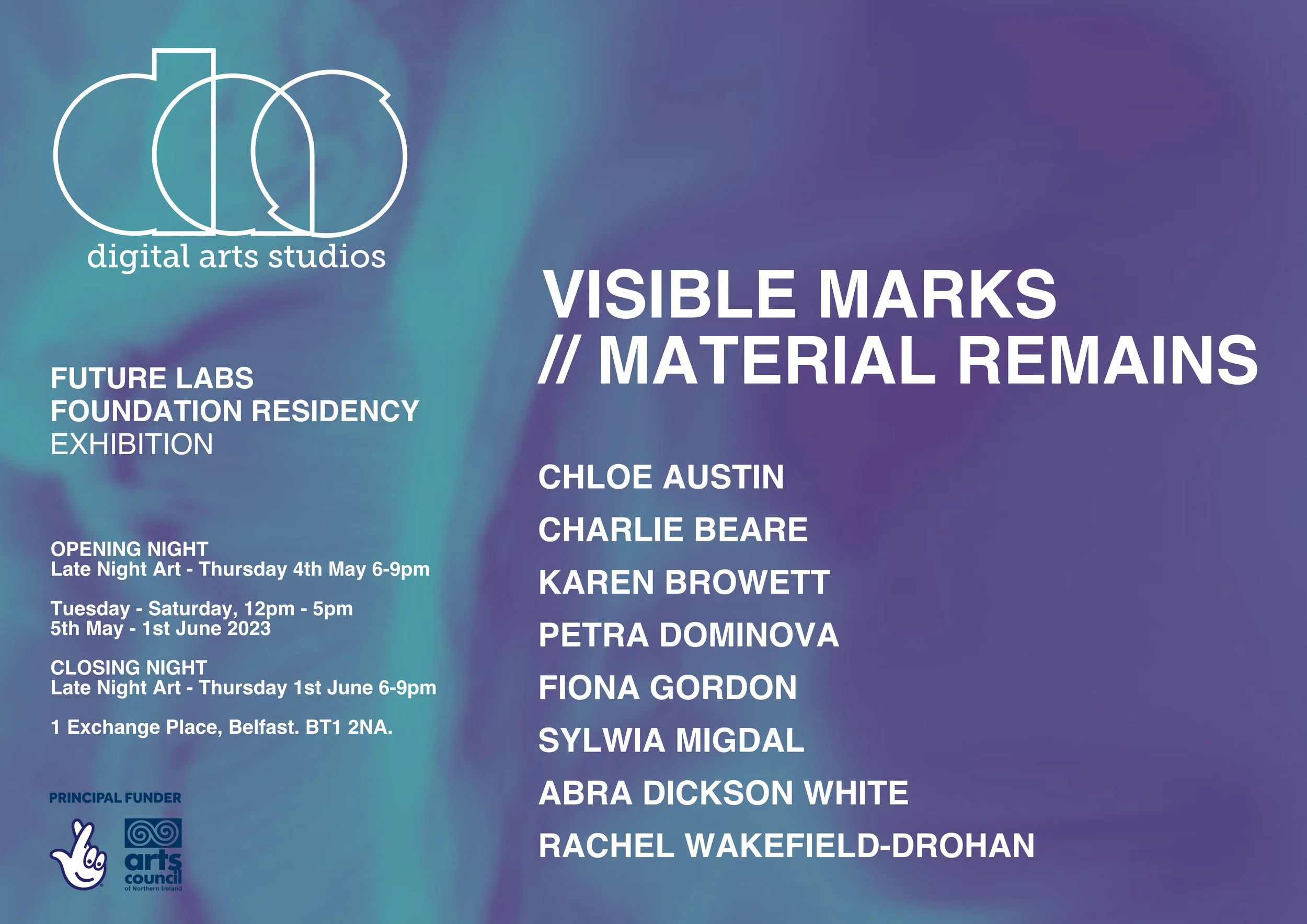 das
digital arts studios

FUTURE LABS
FOUNDATION RESIDENCY
EXHIBITION

OPENING NIGHT
Late Night Art - Thursday 4th May 6-9pm

Tuesday - Saturday, 12pm - 5pm
5th May - 1st June 2023

CLOSING NIGHT
Late Night Art - Thursday 1st June 6-9pm

1 Exchange Place, Belfast. BT1 2NA.

PRINCIPAL FUNDER

arts council of Northern Ireland

VISIBLE MARKS
// MATERIAL REMAINS

CHLOE AUSTIN
CHARLIE BEARE
KAREN BROWETT
PETRA DOMINOVA
FIONA GORDON
SYLWIA MIGDAL
ABRA DICKSON WHITE
RACHEL WAKEFIELD-DROHAN